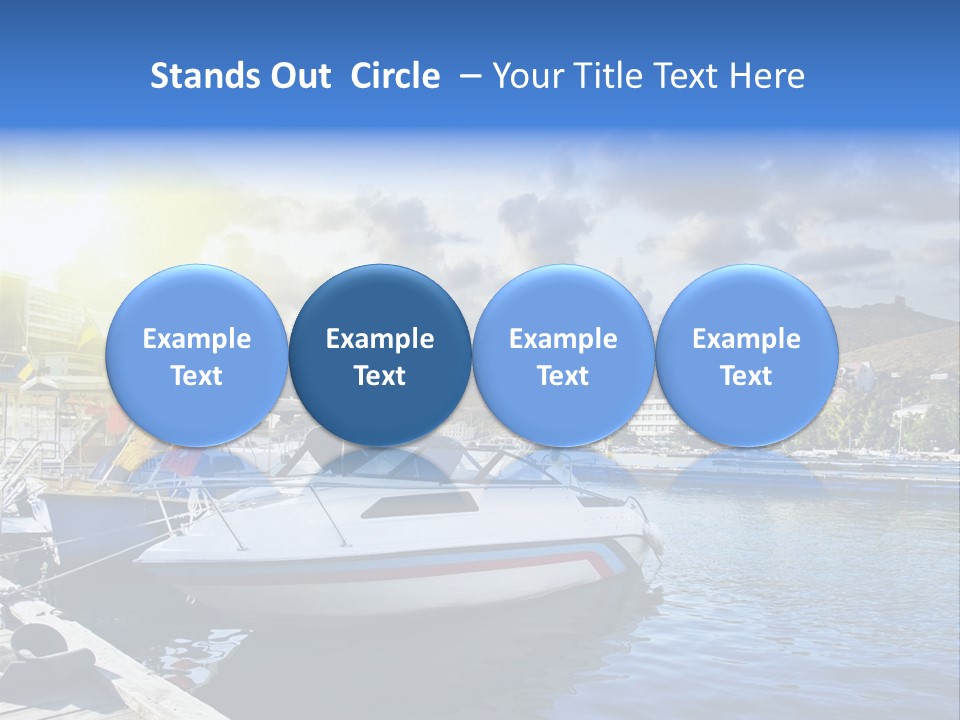 Stands Out Circle – Your Title Text Here

Example Text

Example Text

Example Text

Example Text